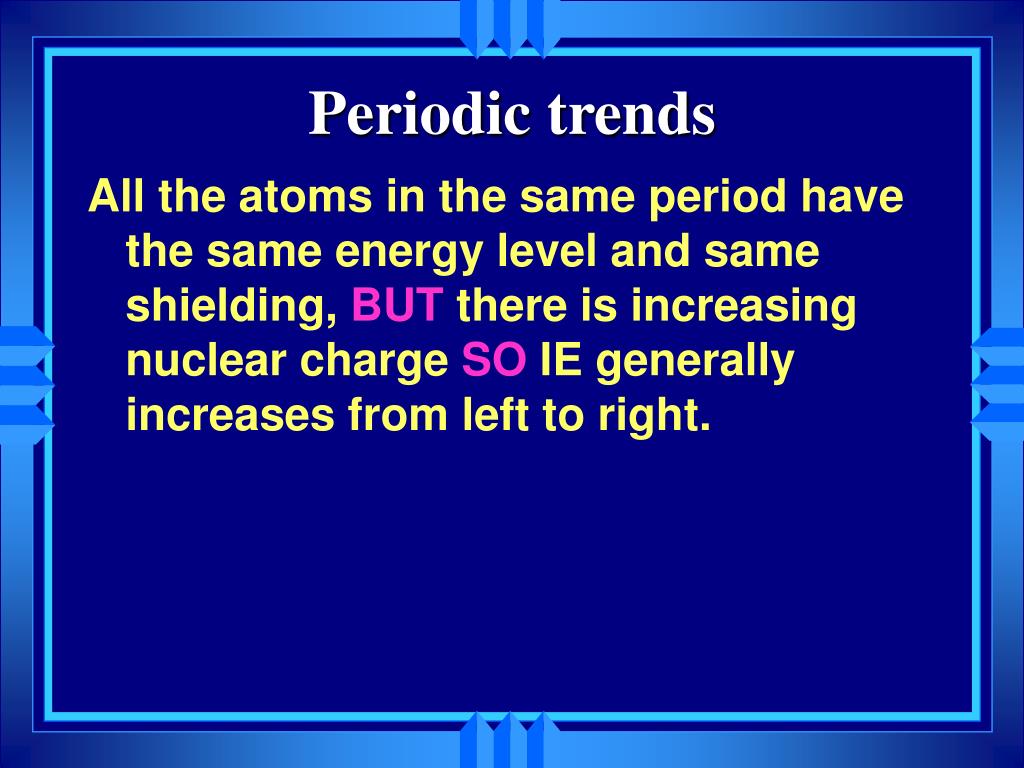 Periodic trends

All the atoms in the same period have the same energy level and same shielding, BUT there is increasing nuclear charge SO IE generally increases from left to right.